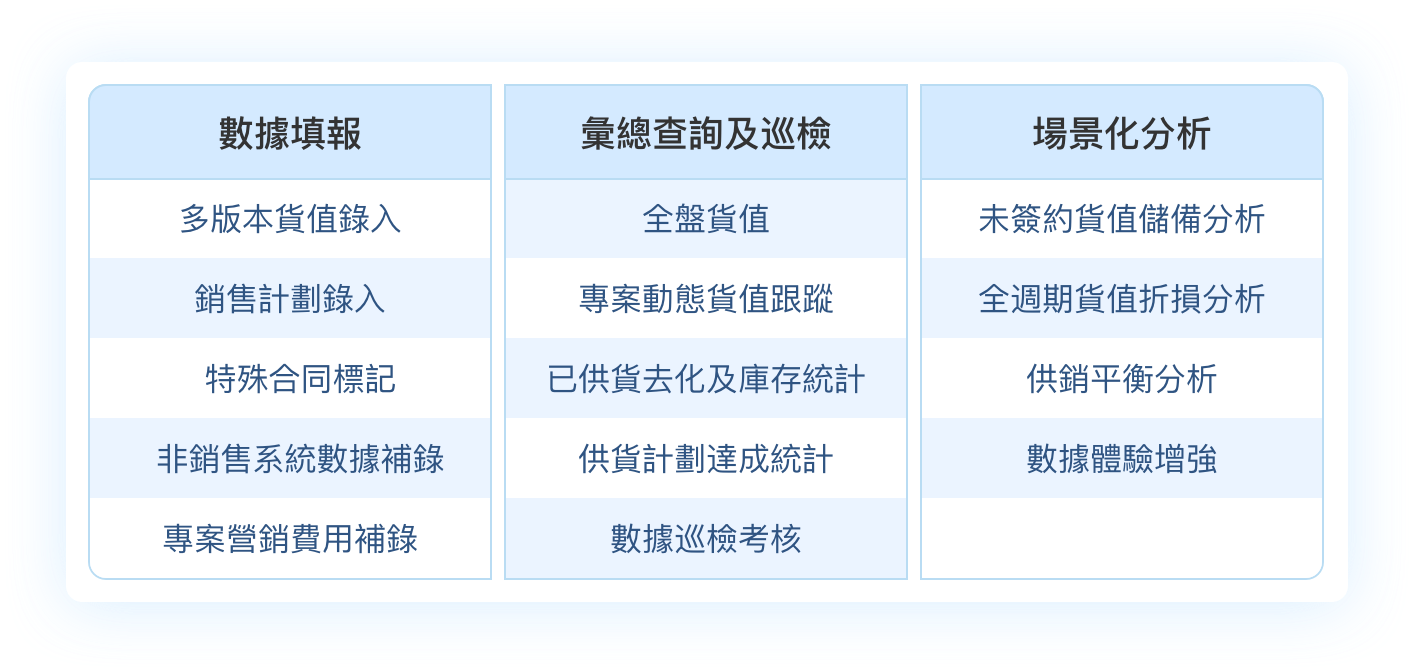 | 數據填報 | 彙總查詢及巡檢 | 場景化分析 |
|---|---|---|
| 多版本貨值錄入 | 全盤貨值 | 未簽約貨值儲備分析 |
| 銷售計劃錄入 | 專案動態貨值跟蹤 | 全週期貨值折損分析 |
| 特殊合同標記 | 已供貨去化及庫存統計 | 供銷平衡分析 |
| 非銷售系統數據補錄 | 供貨計劃達成統計 | 數據體驗增強 |
| 專案營銷費用補錄 | 數據巡檢考核 | |